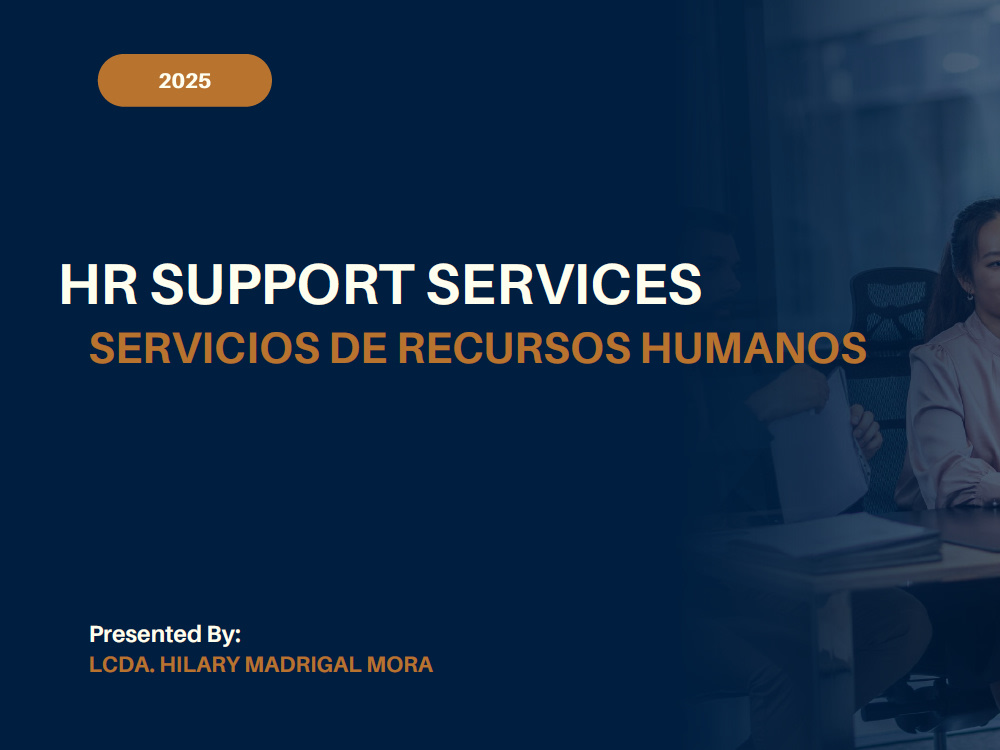 2025

HR SUPPORT SERVICES
SERVICIOS DE RECURSOS HUMANOS

Presented By:
LCDA. HILARY MADRIGAL MORA